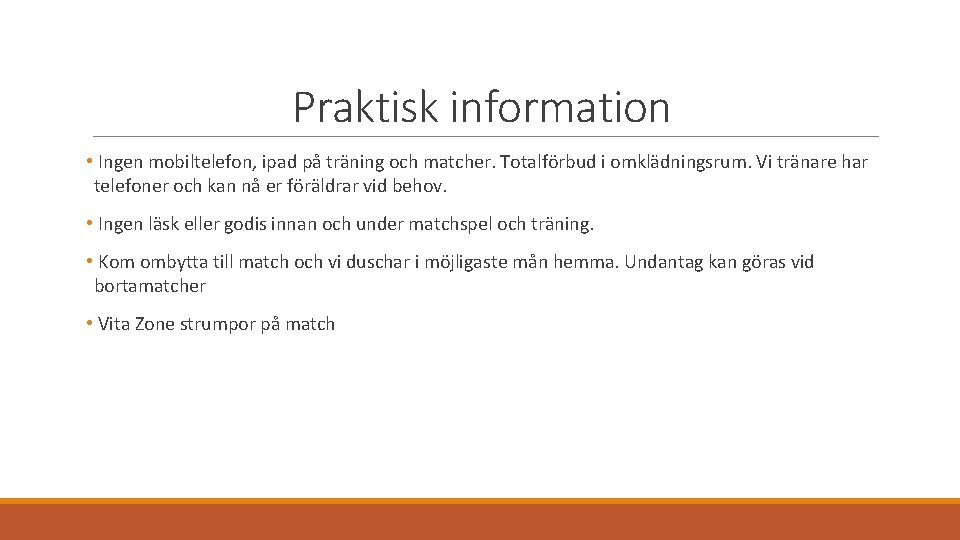 Praktisk information

• Ingen mobiltelefon, ipad på träning och matcher. Totalförbud i omklädningsrum. Vi tränare har telefoner och kan nå er föräldrar vid behov.

• Ingen läsk eller godis innan och under matchspel och träning.

• Kom ombytta till match och vi duschar i möjligaste mån hemma. Undantag kan göras vid bortamatcher

• Vita Zone strumpor på match